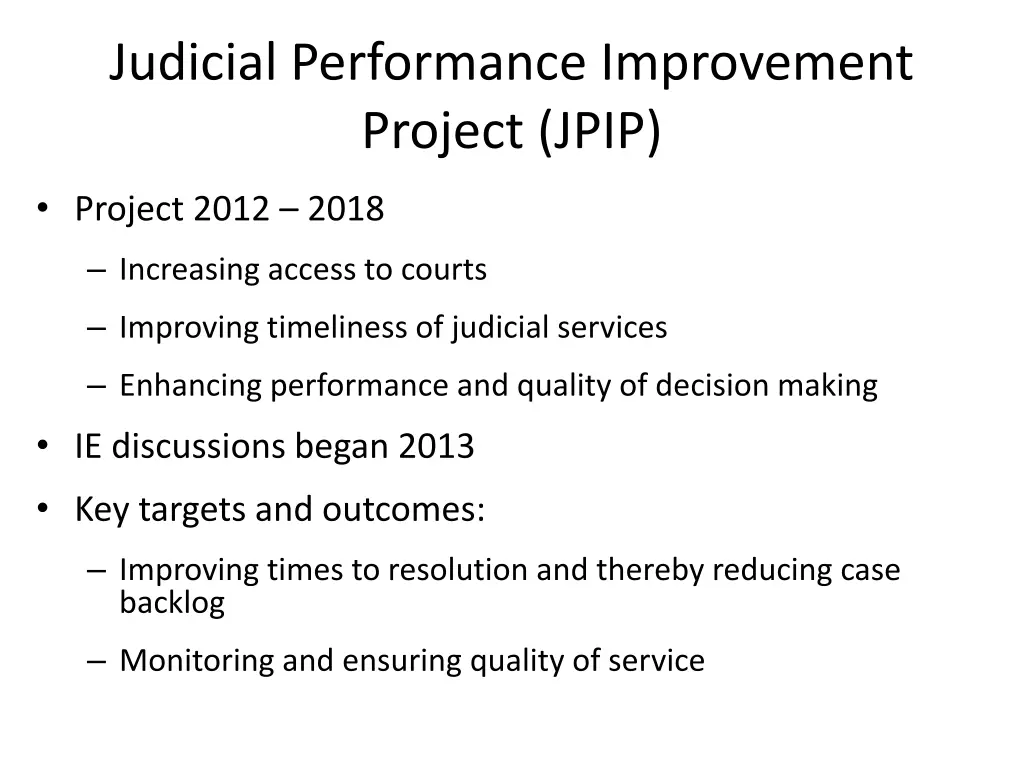 Judicial Performance Improvement Project (JPIP)

• Project 2012 – 2018
– Increasing access to courts
– Improving timeliness of judicial services
– Enhancing performance and quality of decision making
• IE discussions began 2013
• Key targets and outcomes:
– Improving times to resolution and thereby reducing case backlog
– Monitoring and ensuring quality of service